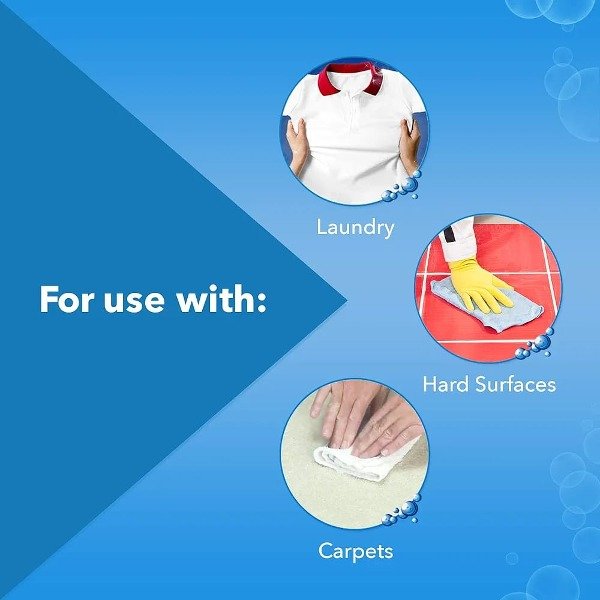 For use with:

Laundry

Hard Surfaces

Carpets